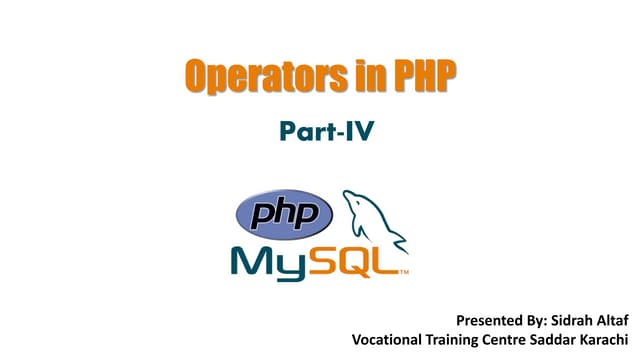 Operators in PHP

Part-IV

php

MySQL™

Presented By: Sidrah Altaf
Vocational Training Centre Saddar Karachi